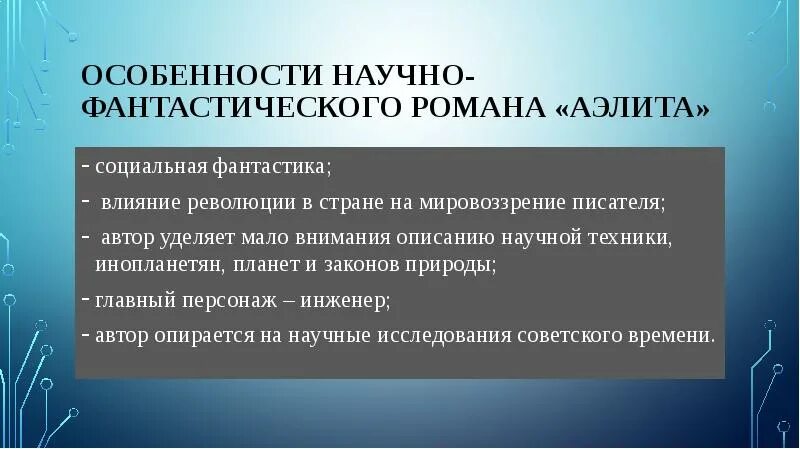 ОСОБЕННОСТИ НАУЧНО-ФАНТАСТИЧЕСКОГО РОМАНА «АЭЛИТА»

- социальная фантастика;
- влияние революции в стране на мировоззрение писателя;
- автор уделяет мало внимания описанию научной техники, инопланетян, планет и законов природы;
- главный персонаж – инженер;
- автор опирается на научные исследования советского времени.